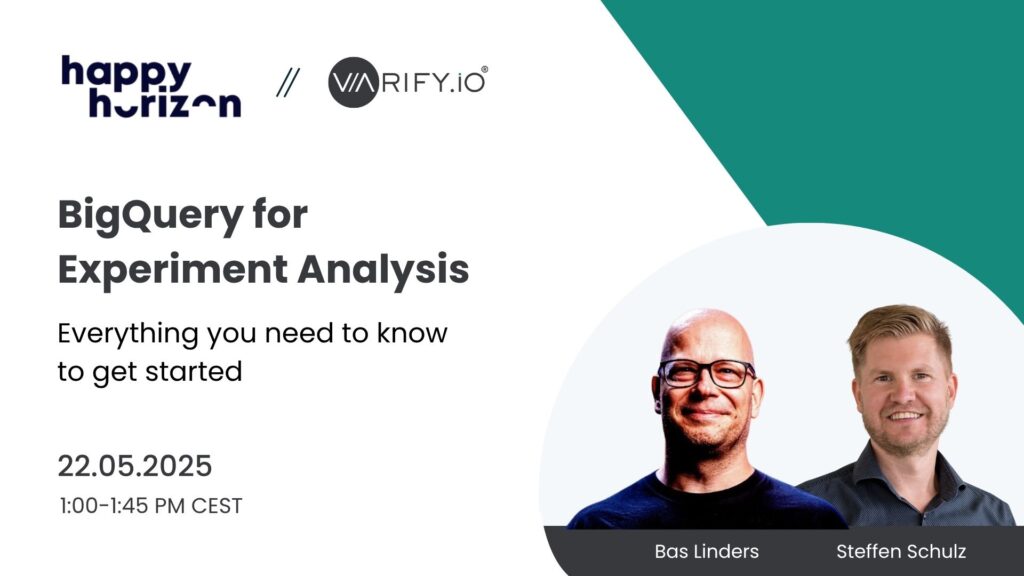 happy horizon // VARIFY.IO®

BigQuery for Experiment Analysis

Everything you need to know to get started

22.05.2025

1:00-1:45 PM CEST

Bas Linders

Steffen Schulz